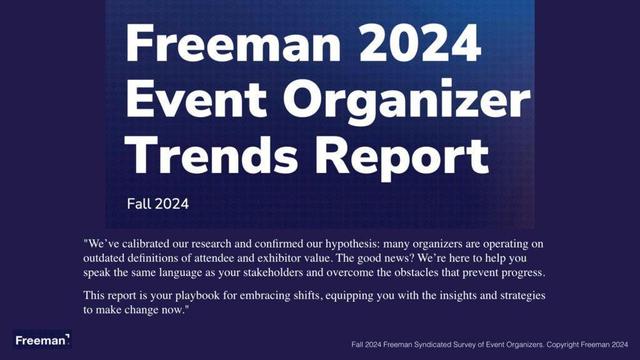 Freeman 2024 Event Organizer Trends Report

Fall 2024

"We've calibrated our research and confirmed our hypothesis: many organizers are operating on outdated definitions of attendee and exhibitor value. The good news? We're here to help you speak the same language as your stakeholders and overcome the obstacles that prevent progress.

This report is your playbook for embracing shifts, equipping you with the insights and strategies to make change now."

Freeman

Fall 2024 Freeman Syndicated Survey of Event Organizers. Copyright Freeman 2024